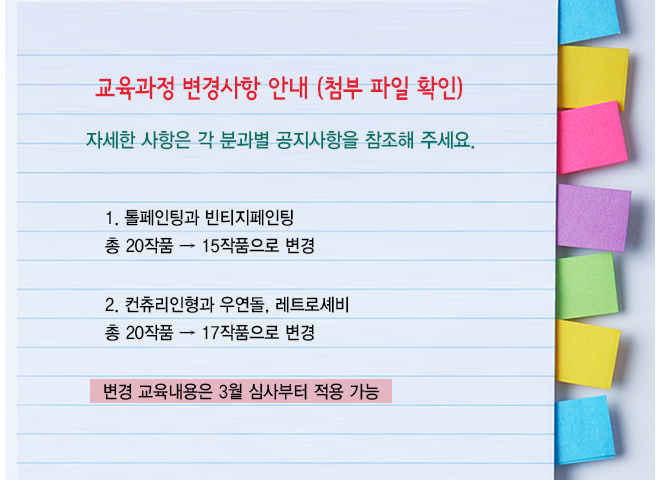 교육과정 변경사항 안내 (첨부 파일 확인)

자세한 사항은 각 분과별 공지사항을 참조해 주세요.

1. 톨페인팅과 빈티지페인팅
총 20작품 → 15작품으로 변경

2. 컨츄리인형과 우연돌, 레트로셰비
총 20작품 → 17작품으로 변경

변경 교육내용은 3월 심사부터 적용 가능